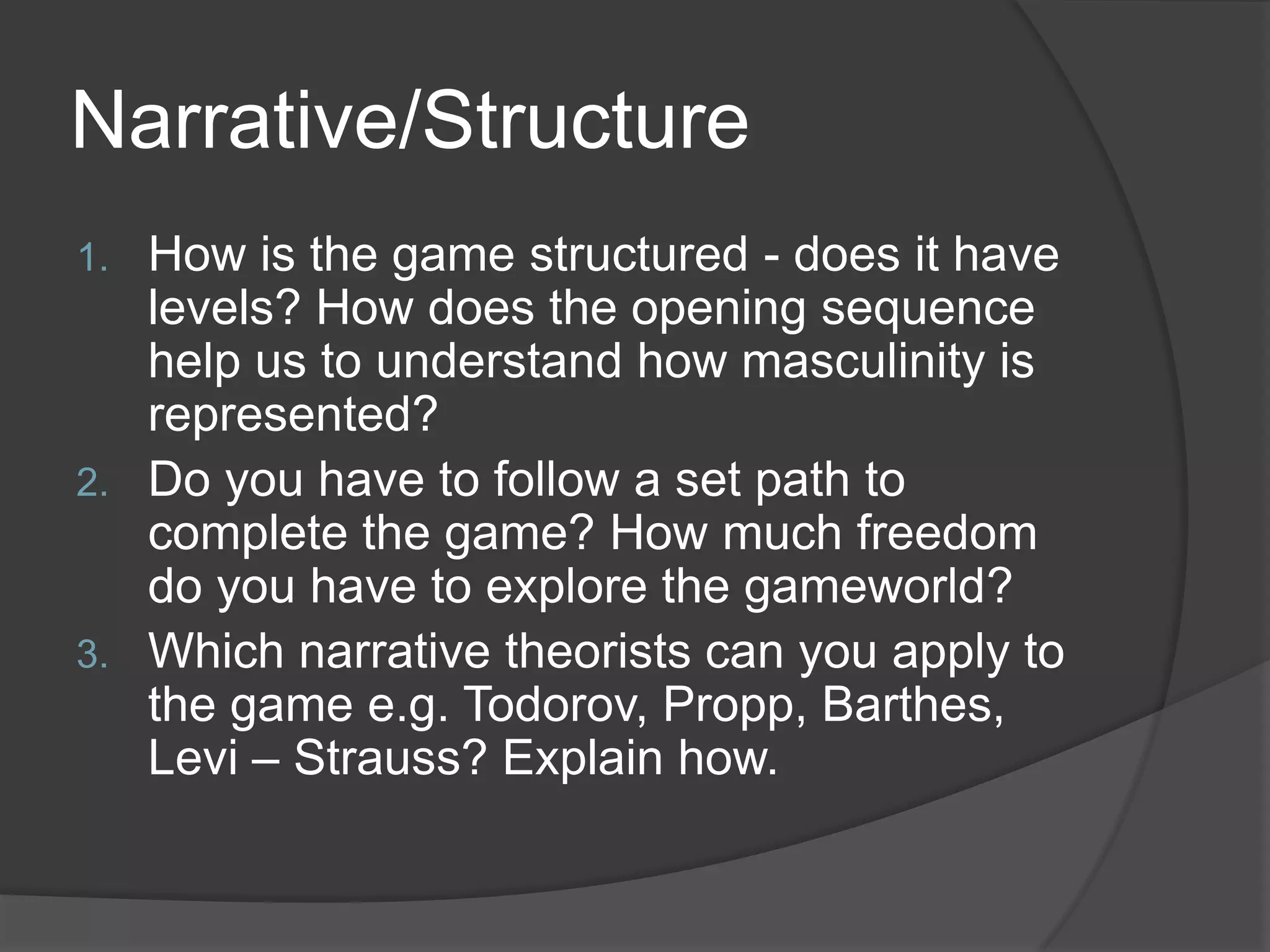 Narrative/Structure

1. How is the game structured - does it have levels? How does the opening sequence help us to understand how masculinity is represented?
2. Do you have to follow a set path to complete the game? How much freedom do you have to explore the gameworld?
3. Which narrative theorists can you apply to the game e.g. Todorov, Propp, Barthes, Levi – Strauss? Explain how.